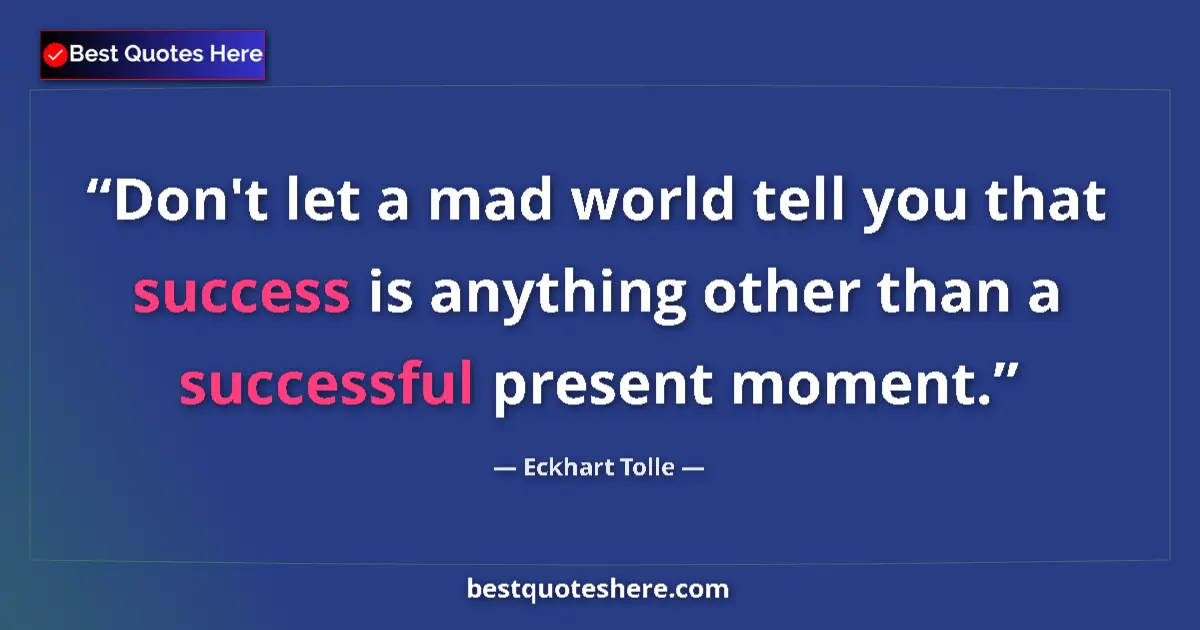 Best Quotes Here

“Don't let a mad world tell you that success is anything other than a successful present moment.”

— Eckhart Tolle —

bestquoteshere.com